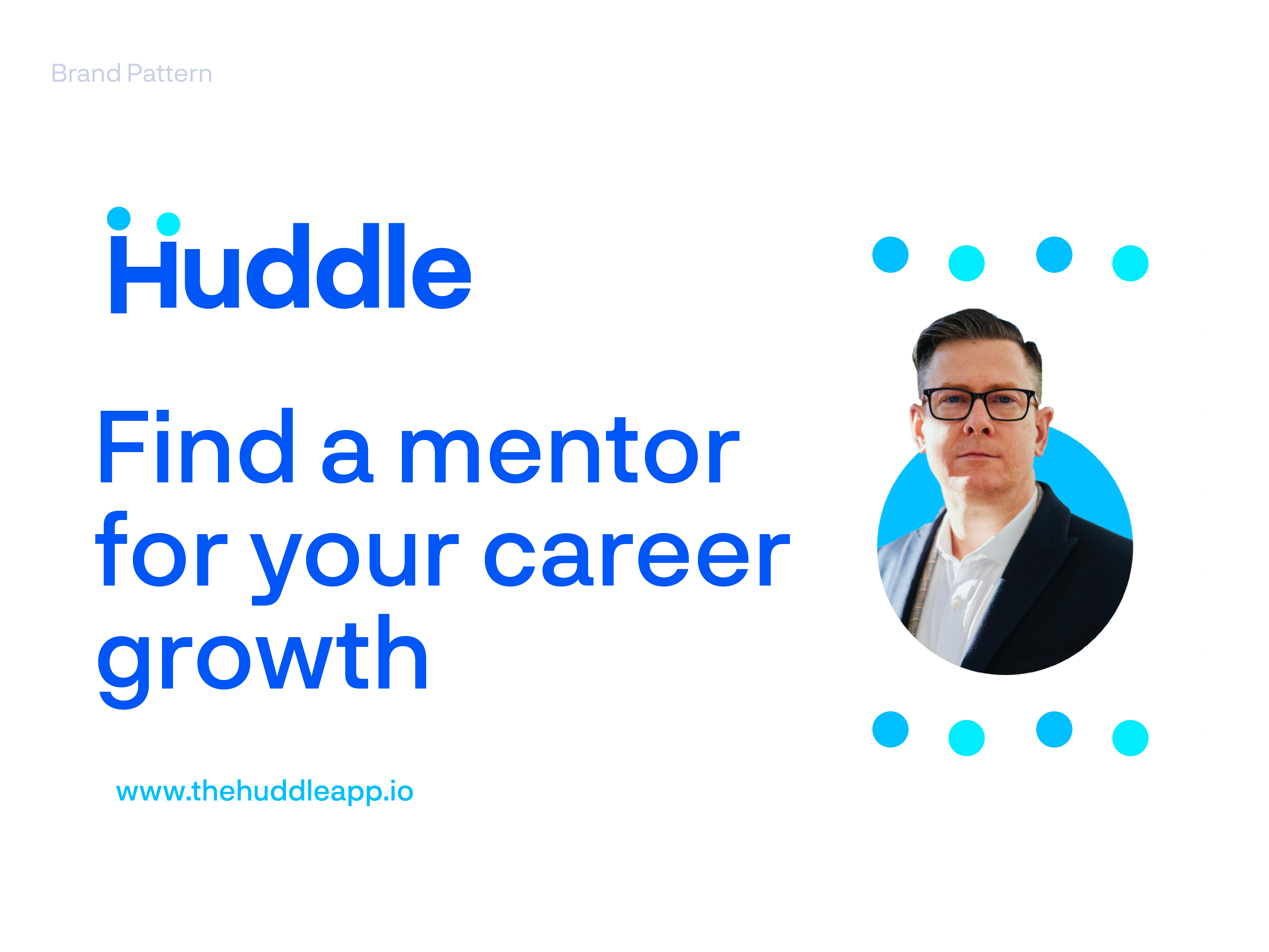 Brand Pattern

Huddle

Find a mentor for your career growth

www.thehuddleapp.io